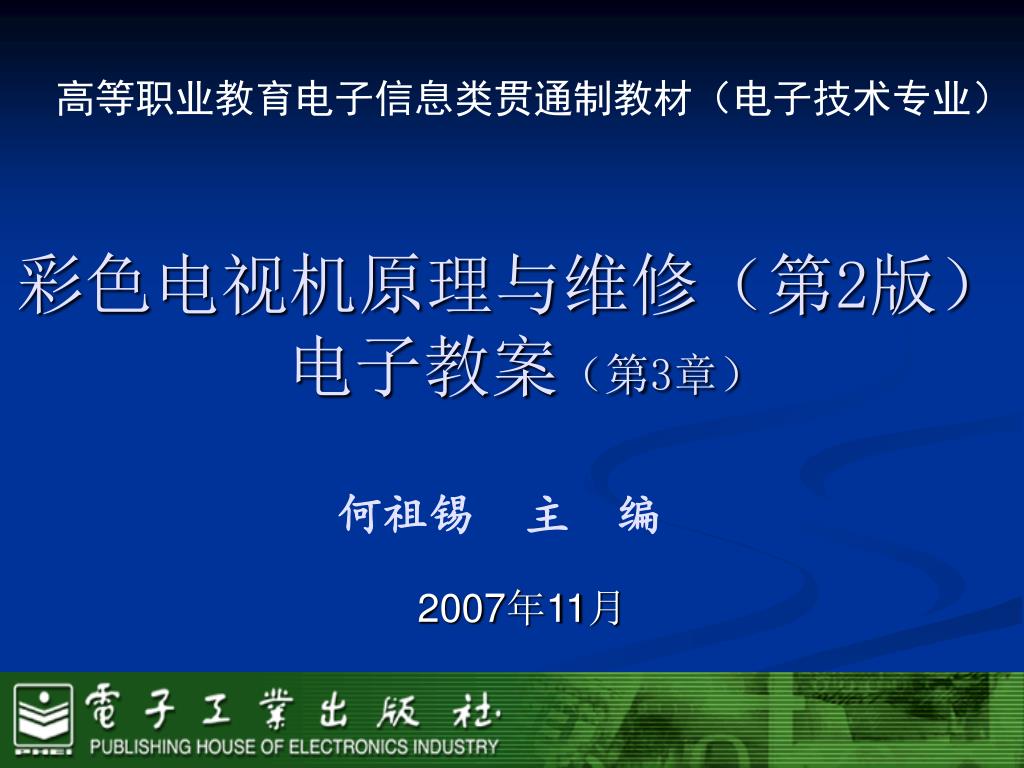 高等职业教育电子信息类贯通制教材（电子技术专业）

彩色电视机原理与维修（第2版）
电子教案（第3章）

何祖锡　主　编

2007年11月

電子工業出版社
PUBLISHING HOUSE OF ELECTRONICS INDUSTRY